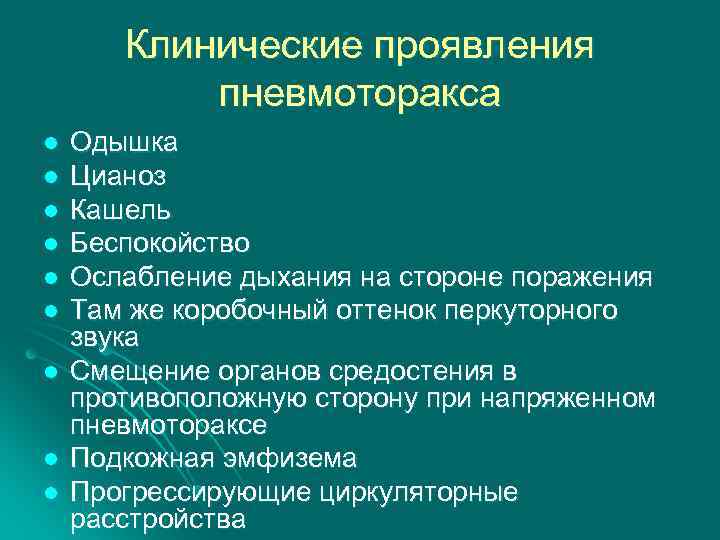 Клинические проявления пневмоторакса

- Одышка
- Цианоз
- Кашель
- Беспокойство
- Ослабление дыхания на стороне поражения
- Там же коробочный оттенок перкуторного звука
- Смещение органов средостения в противоположную сторону при напряженном пневмотораксе
- Подкожная эмфизема
- Прогрессирующие циркуляторные расстройства